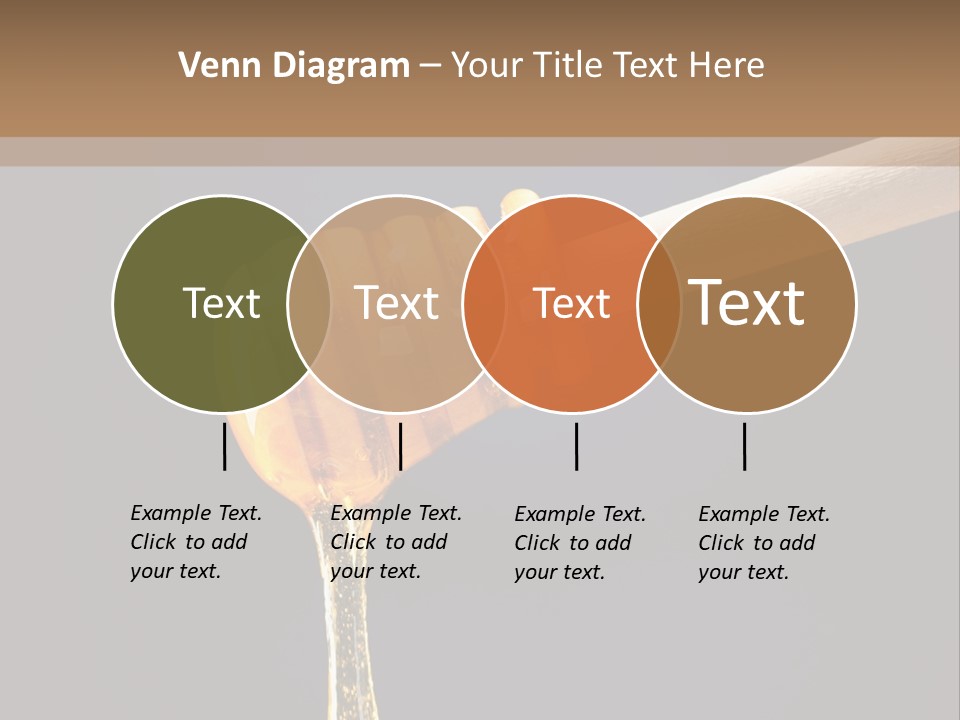 Venn Diagram – Your Title Text Here

Text

Text

Text

Text

Example Text. Click to add your text.

Example Text. Click to add your text.

Example Text. Click to add your text.

Example Text. Click to add your text.